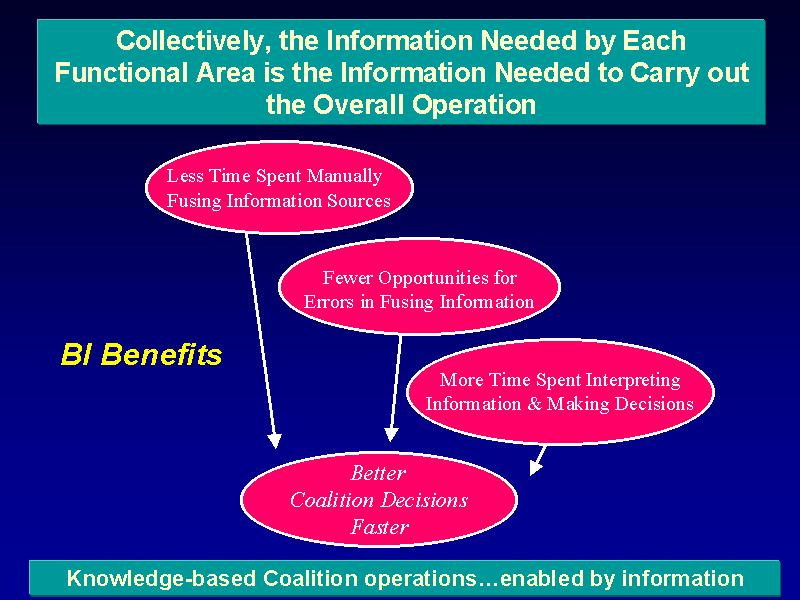 Collectively, the Information Needed by Each Functional Area is the Information Needed to Carry out the Overall Operation

Less Time Spent Manually Fusing Information Sources

Fewer Opportunities for Errors in Fusing Information

BI Benefits

More Time Spent Interpreting Information & Making Decisions

Better Coalition Decisions Faster

Knowledge-based Coalition operations…enabled by information